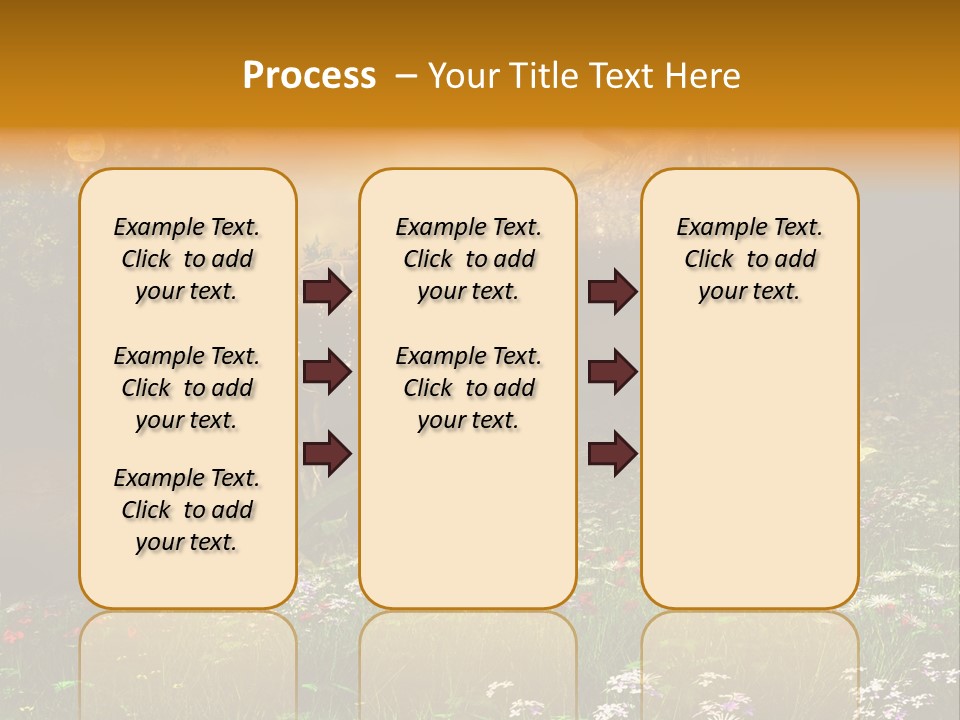 Process – Your Title Text Here

Example Text. Click to add your text.

Example Text. Click to add your text.

Example Text. Click to add your text.

Example Text. Click to add your text.

Example Text. Click to add your text.

Example Text. Click to add your text.